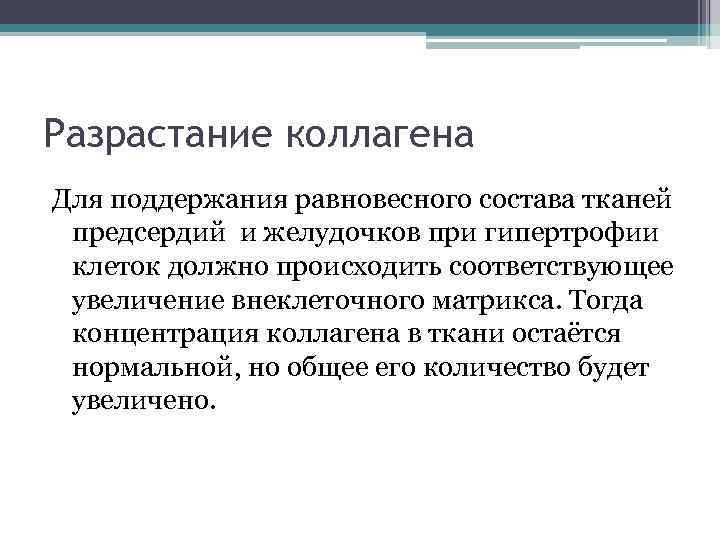 Разрастание коллагена

Для поддержания равновесного состава тканей предсердий и желудочков при гипертрофии клеток должно происходить соответствующее увеличение внеклеточного матрикса. Тогда концентрация коллагена в ткани остаётся нормальной, но общее его количество будет увеличено.